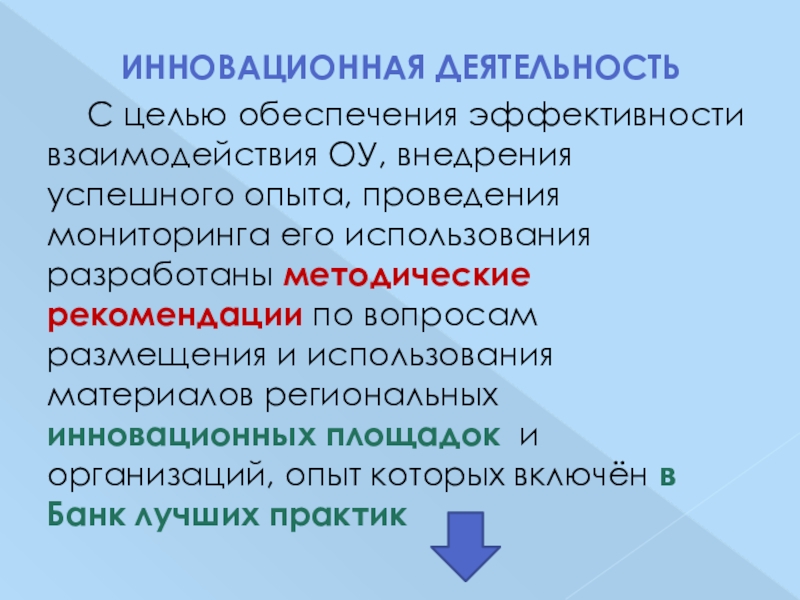 ИННОВАЦИОННАЯ ДЕЯТЕЛЬНОСТЬ

С целью обеспечения эффективности взаимодействия ОУ, внедрения успешного опыта, проведения мониторинга его использования разработаны методические рекомендации по вопросам размещения и использования материалов региональных инновационных площадок и организаций, опыт которых включён в Банк лучших практик